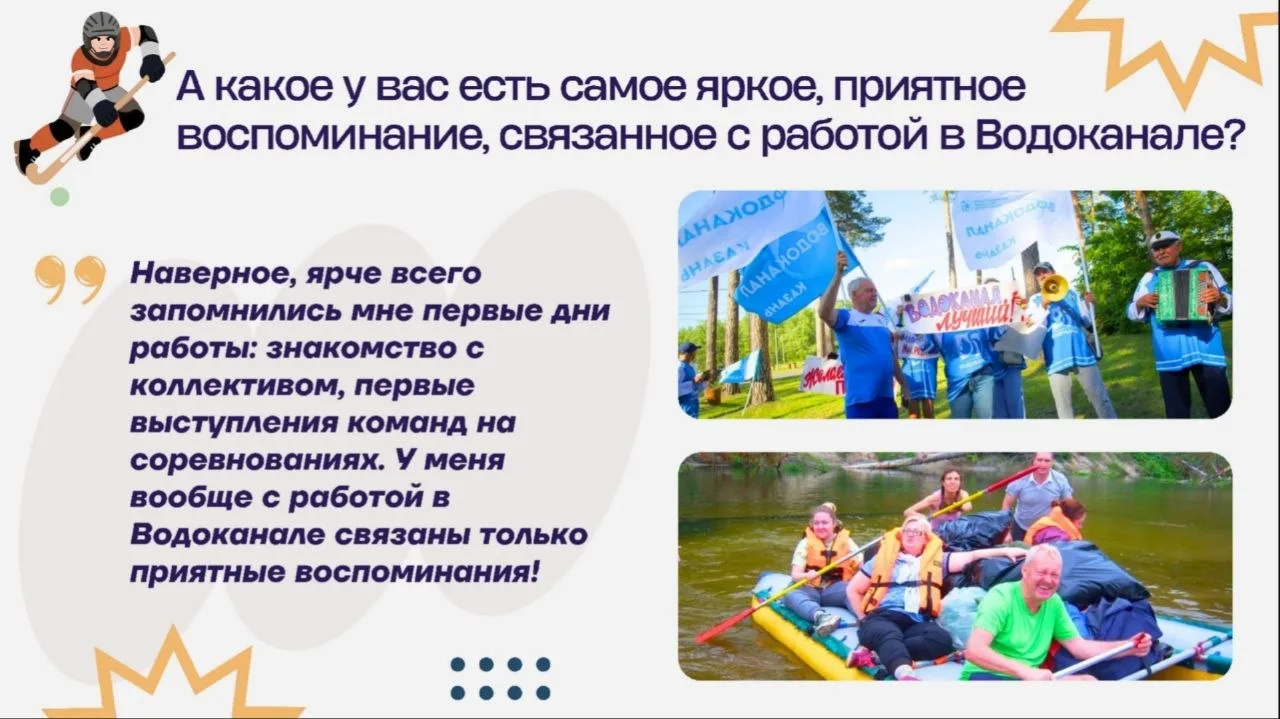 А какое у вас есть самое яркое, приятное воспоминание, связанное с работой в Водоканале?

Наверное, ярче всего запомнились мне первые дни работы: знакомство с коллективом, первые выступления команд на соревнованиях. У меня вообще с работой в Водоканале связаны только приятные воспоминания!

ВОДОКАНАЛ КАЗАНЬ

ВОДОКАНАЛ КАЗАНЬ

ВОДОКАНАЛ

Водоканал лучший!